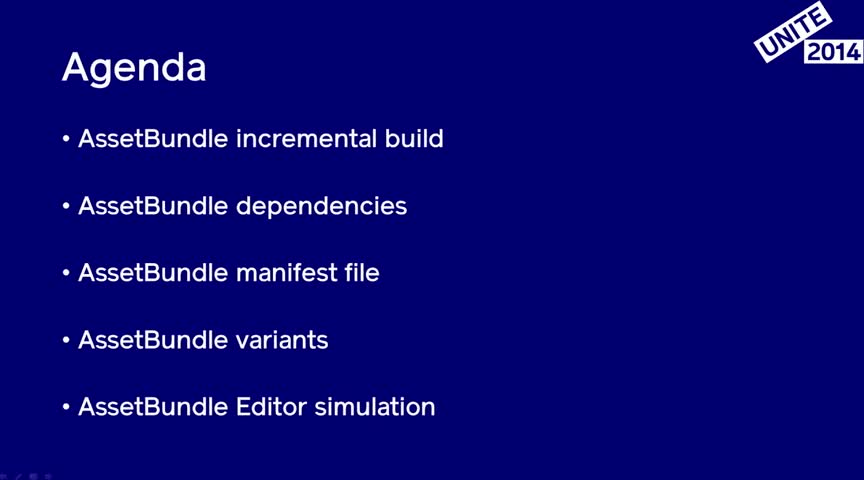 UNITE
2014

Agenda

• AssetBundle incremental build

• AssetBundle dependencies

• AssetBundle manifest file

• AssetBundle variants

• AssetBundle Editor simulation